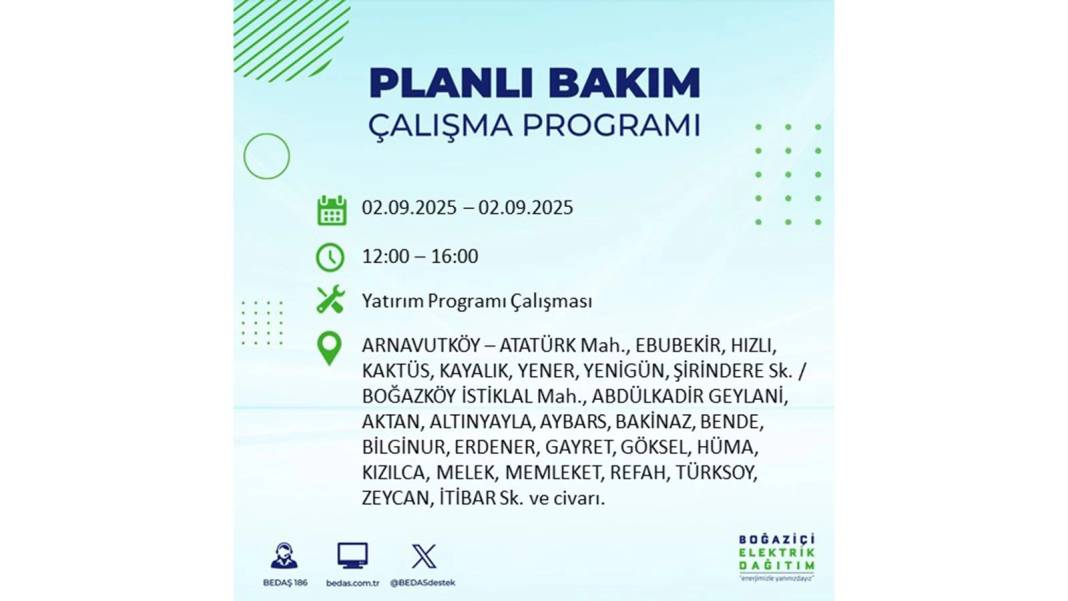 PLANLI BAKIM
ÇALIŞMA PROGRAMI

02.09.2025 – 02.09.2025

12:00 – 16:00

Yatırım Programı Çalışması

ARNAVUTKÖY – ATATÜRK Mah., EBUBEKİR, HIZLI, KAKTÜS, KAYALIK, YENER, YENİGÜN, ŞİRİNDERE Sk. / BOĞAZKÖY İSTİKLAL Mah., ABDÜLKADİR GEYLANİ, AKTAN, ALTINYAYLA, AYBARS, BAKİNAZ, BENDE, BİLGİNUR, ERDENER, GAYRET, GÖKSEL, HÜMA, KIZILCA, MELEK, MEMLEKET, REFAH, TÜRKSOY, ZEYCAN, İTİBAR Sk. ve civarı.

BEDAŞ 186
bedas.com.tr
@BEDASdestek

BOĞAZİÇİ
ELEKTRİK
DAĞITIM
"enerjimizle yanınızdayız"